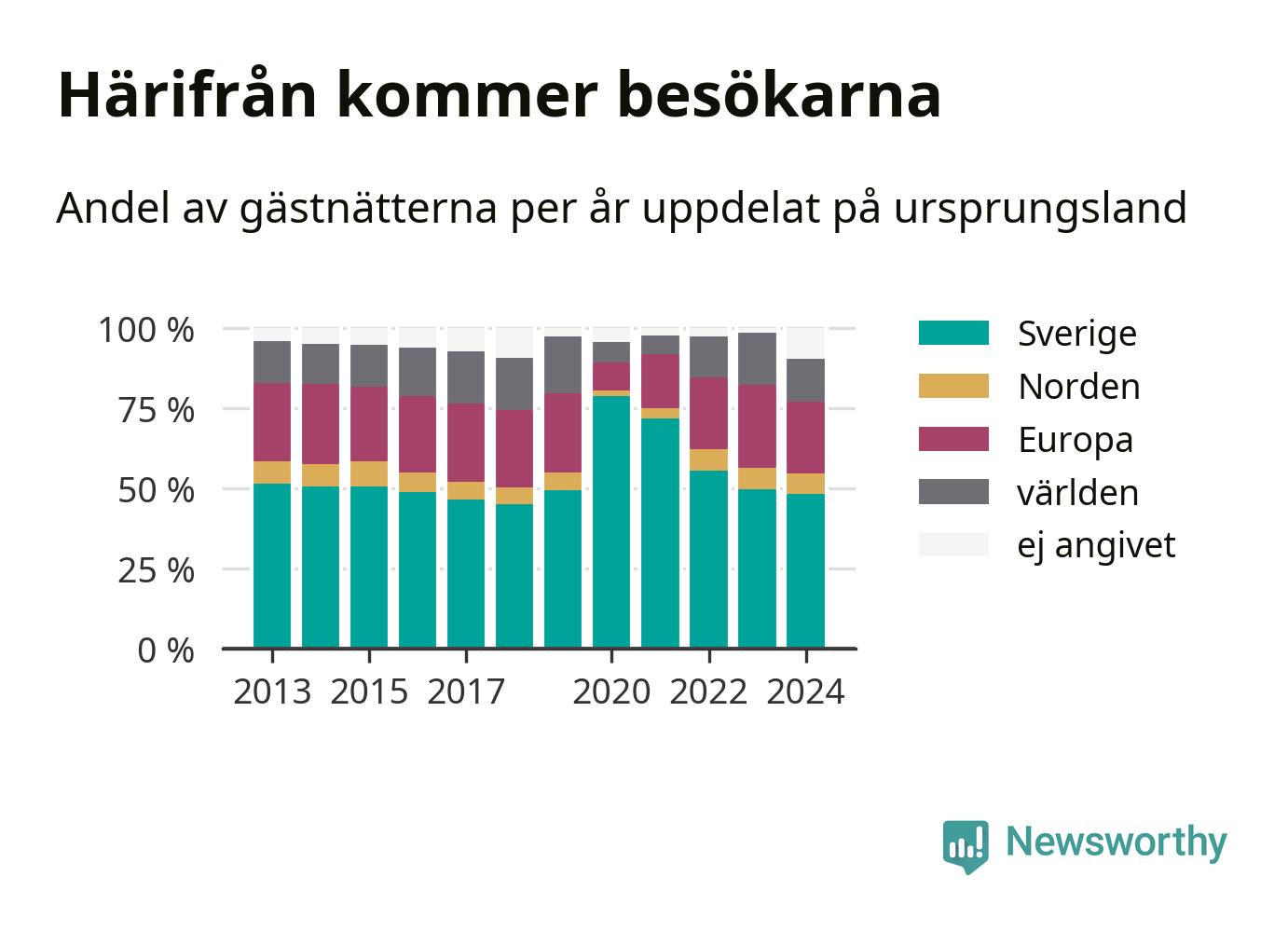 Härifrån kommer besökarna

Andel av gästnätterna per år uppdelat på ursprungsland

100 %
75 %
50 %
25 %
0 %

2013 2015 2017 2020 2022 2024

Sverige
Norden
Europa
världen
ej angivet

Newsworthy